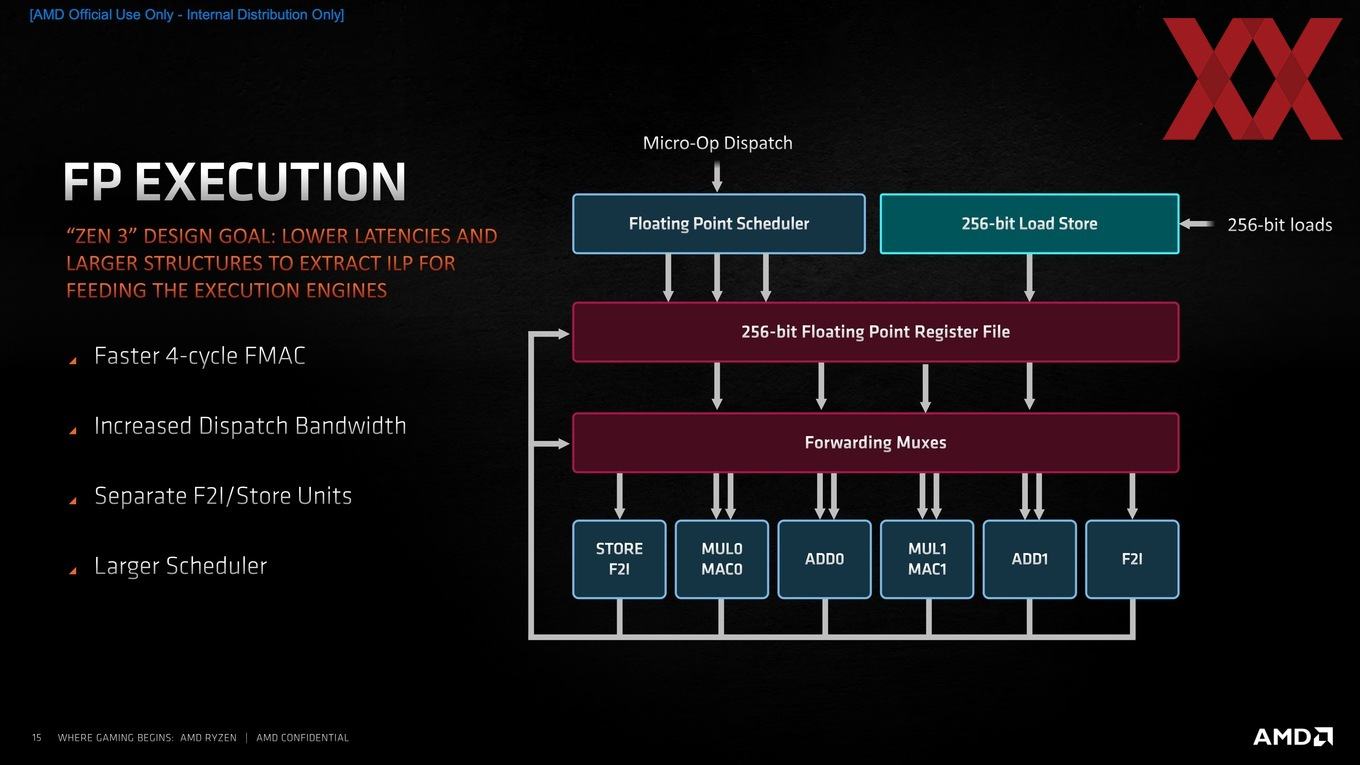 [AMD Official Use Only - Internal Distribution Only]

FP EXECUTION

"ZEN 3" DESIGN GOAL: LOWER LATENCIES AND LARGER STRUCTURES TO EXTRACT ILP FOR FEEDING THE EXECUTION ENGINES

Faster 4-cycle FMAC

Increased Dispatch Bandwidth

Separate F2I/Store Units

Larger Scheduler

Micro-Op Dispatch

Floating Point Scheduler

256-bit Load Store

256-bit loads

256-bit Floating Point Register File

Forwarding Muxes

STORE F2I

MUL0 MAC0

ADD0

MUL1 MAC1

ADD1

F2I

15 WHERE GAMING BEGINS: AMD RYZEN | AMD CONFIDENTIAL

AMD